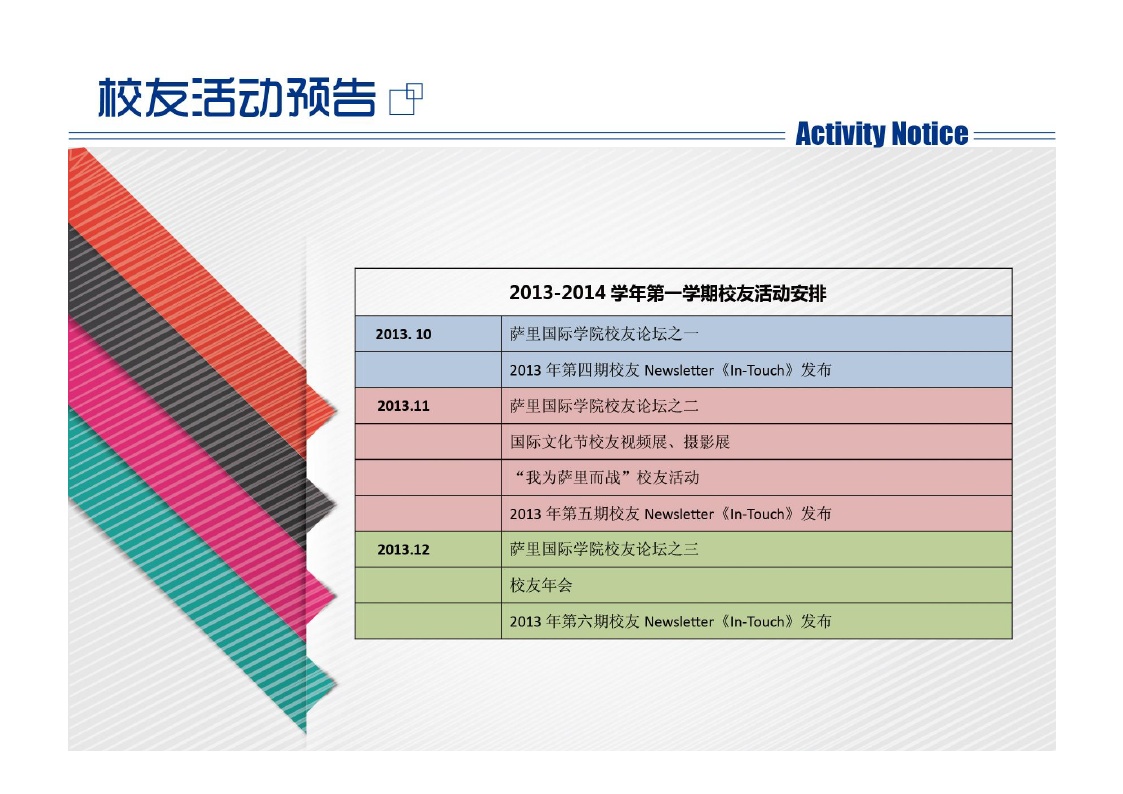 校友活动预告

Activity Notice

| 2013-2014 学年第一学期校友活动安排 | |
|---|---|
| 2013. 10 | 萨里国际学院校友论坛之一 |
| | 2013 年第四期校友 Newsletter《In-Touch》发布 |
| 2013.11 | 萨里国际学院校友论坛之二 |
| | 国际文化节校友视频展、摄影展 |
| | “我为萨里而战”校友活动 |
| | 2013 年第五期校友 Newsletter《In-Touch》发布 |
| 2013.12 | 萨里国际学院校友论坛之三 |
| | 校友年会 |
| | 2013 年第六期校友 Newsletter《In-Touch》发布 |